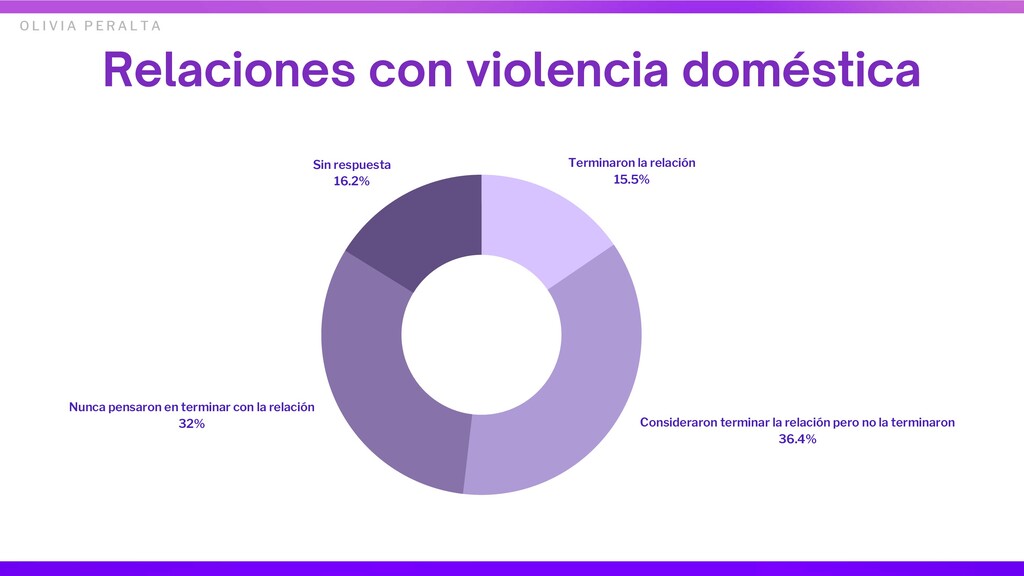 OLIVIA PERALTA

Relaciones con violencia doméstica

Sin respuesta
16.2%

Terminaron la relación
15.5%

Nunca pensaron en terminar con la relación
32%

Consideraron terminar la relación pero no la terminaron
36.4%